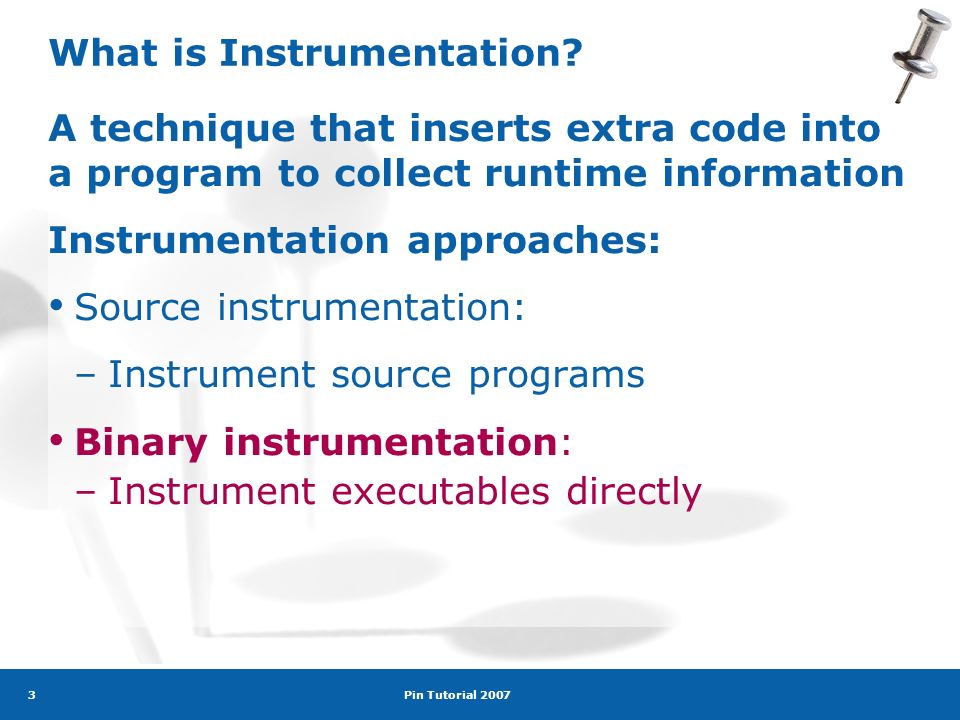 What is Instrumentation?

A technique that inserts extra code into a program to collect runtime information

Instrumentation approaches:

• Source instrumentation:

– Instrument source programs

• Binary instrumentation:

– Instrument executables directly

3

Pin Tutorial 2007